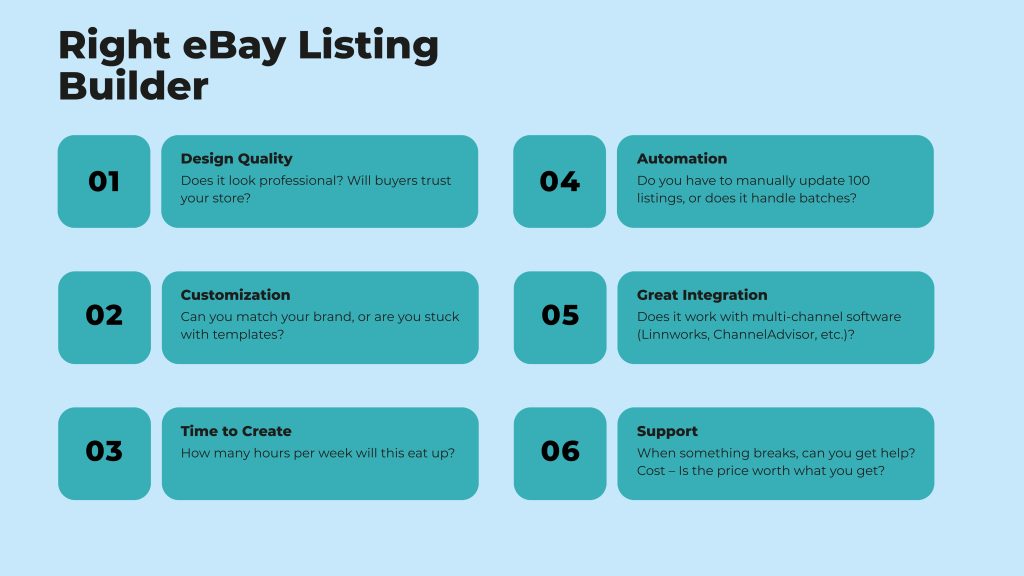 Right eBay Listing Builder

01

Design Quality
Does it look professional? Will buyers trust your store?

02

Customization
Can you match your brand, or are you stuck with templates?

03

Time to Create
How many hours per week will this eat up?

04

Automation
Do you have to manually update 100 listings, or does it handle batches?

05

Great Integration
Does it work with multi-channel software (Linnworks, ChannelAdvisor, etc.)?

06

Support
When something breaks, can you get help? Cost – Is the price worth what you get?